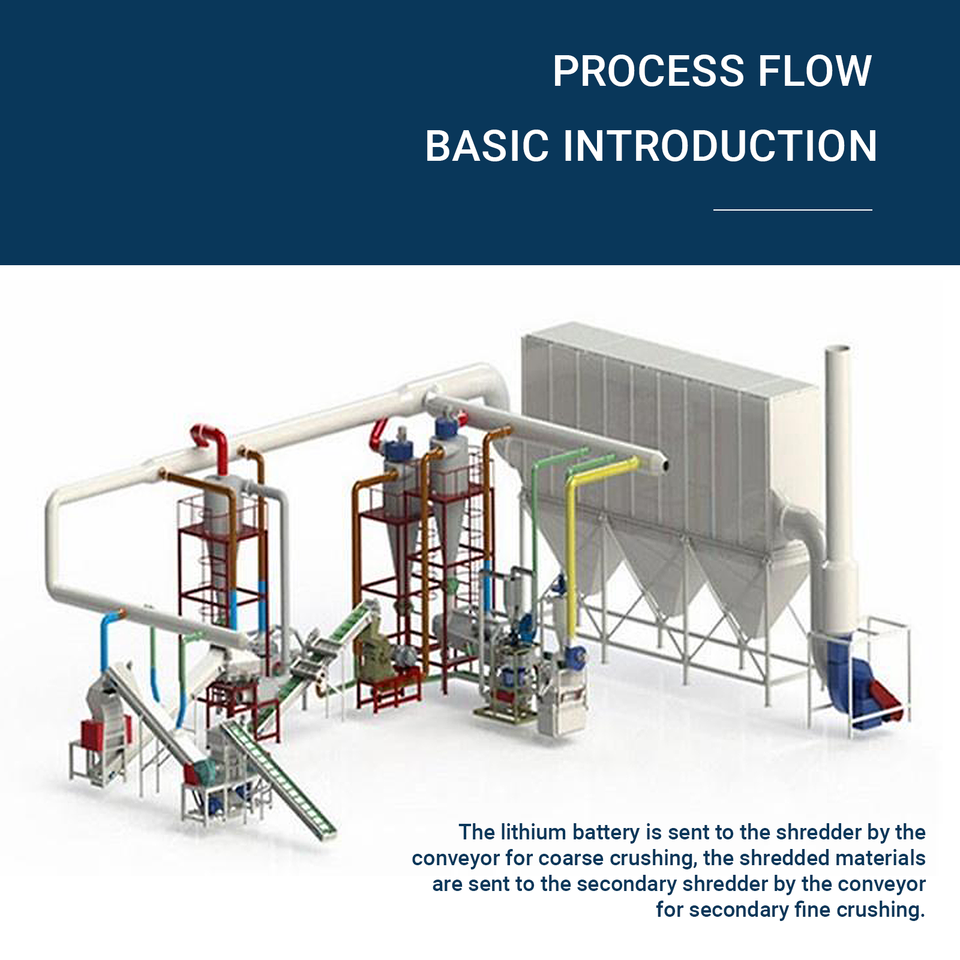 PROCESS FLOW

BASIC INTRODUCTION

The lithium battery is sent to the shredder by the conveyor for coarse crushing, the shredded materials are sent to the secondary shredder by the conveyor for secondary fine crushing.